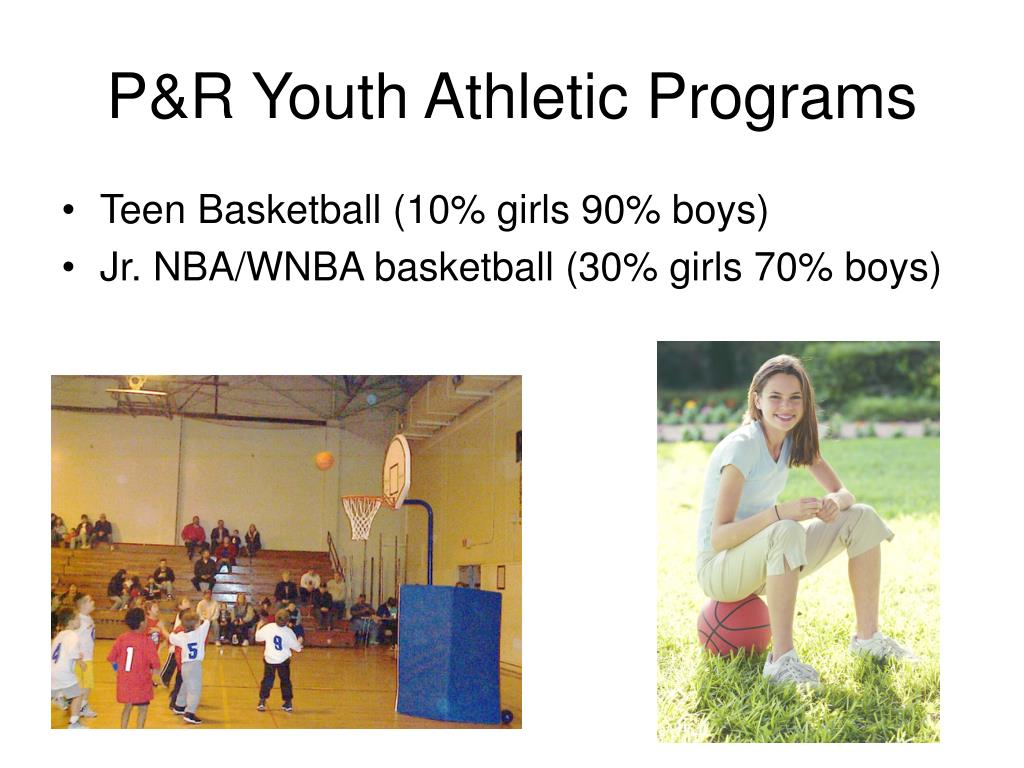 P&R Youth Athletic Programs

• Teen Basketball (10% girls 90% boys)
• Jr. NBA/WNBA basketball (30% girls 70% boys)

4
1
5
9